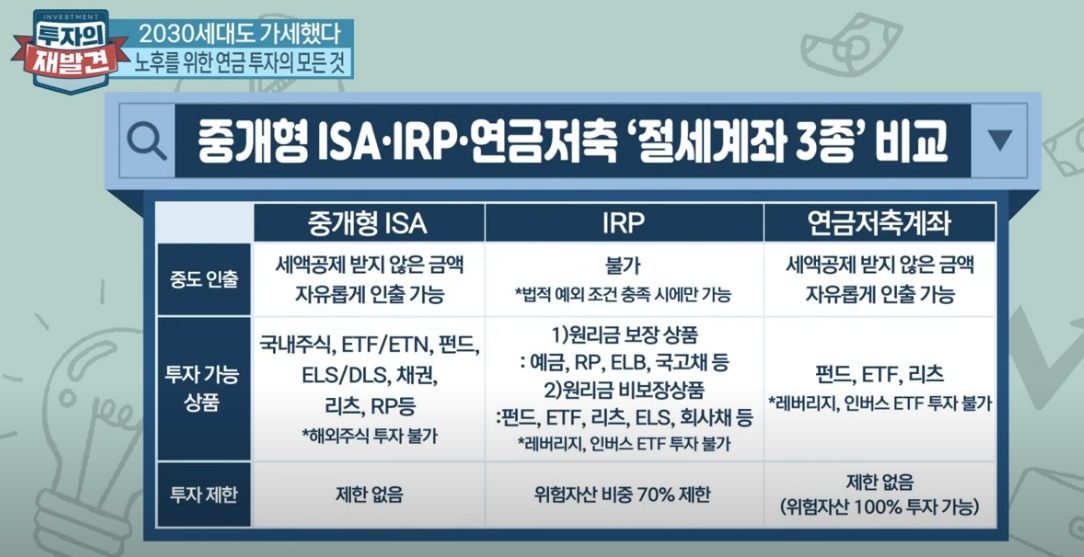 INVESTMENT
투자의
재발견

2030세대도 가세했다
노후를 위한 연금 투자의 모든 것

중개형 ISA·IRP·연금저축 '절세계좌 3종' 비교

| | 중개형 ISA | IRP | 연금저축계좌 |
|---|---|---|---|
| 중도 인출 | 세액공제 받지 않은 금액 자유롭게 인출 가능 | 불가 *법적 예외 조건 충족 시에만 가능 | 세액공제 받지 않은 금액 자유롭게 인출 가능 |
| 투자 가능 상품 | 국내주식, ETF/ETN, 펀드, ELS/DLS, 채권, 리츠, RP등 *해외주식 투자 불가 | 1)원리금 보장 상품 : 예금, RP, ELB, 국고채 등 2)원리금 비보장상품 :펀드, ETF, 리츠, ELS, 회사채 등 *레버리지, 인버스 ETF 투자 불가 | 펀드, ETF, 리츠 *레버리지, 인버스 ETF 투자 불가 |
| 투자 제한 | 제한 없음 | 위험자산 비중 70% 제한 | 제한 없음 (위험자산 100% 투자 가능) |